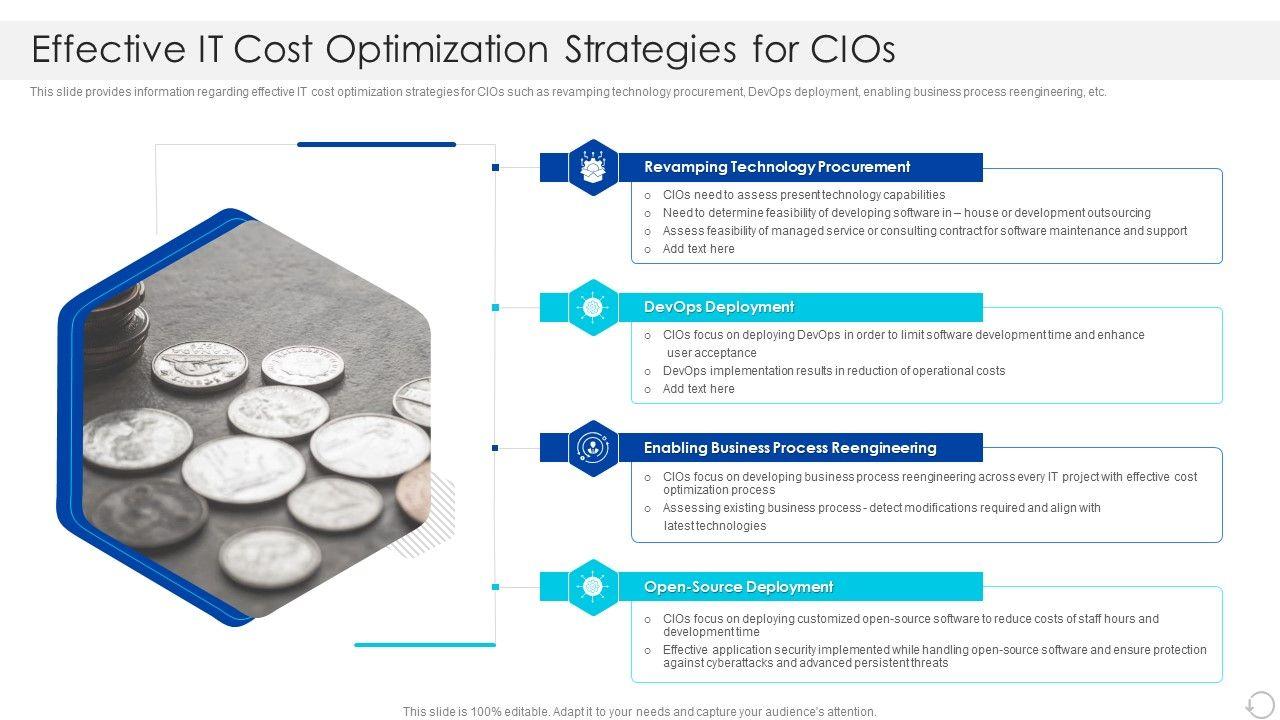 Effective IT Cost Optimization Strategies for CIOs

This slide provides information regarding effective IT cost optimization strategies for CIOs such as revamping technology procurement, DevOps deployment, enabling business process reengineering, etc.

Revamping Technology Procurement

o CIOs need to assess present technology capabilities
o Need to determine feasibility of developing software in – house or development outsourcing
o Assess feasibility of managed service or consulting contract for software maintenance and support
o Add text here

DevOps Deployment

o CIOs focus on deploying DevOps in order to limit software development time and enhance user acceptance
o DevOps implementation results in reduction of operational costs
o Add text here

Enabling Business Process Reengineering

o CIOs focus on developing business process reengineering across every IT project with effective cost optimization process
o Assessing existing business process - detect modifications required and align with latest technologies

Open-Source Deployment

o CIOs focus on deploying customized open-source software to reduce costs of staff hours and development time
o Effective application security implemented while handling open-source software and ensure protection against cyberattacks and advanced persistent threats

This slide is 100% editable. Adapt it to your needs and capture your audience's attention.